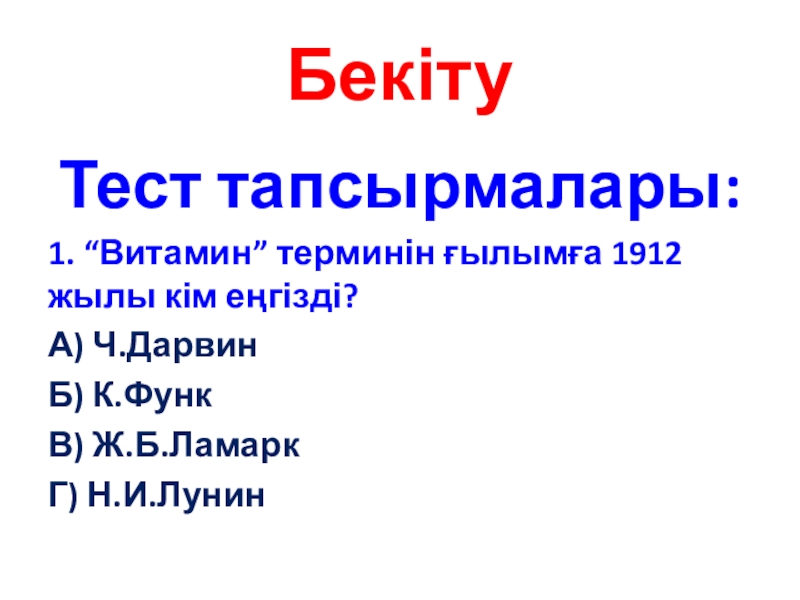 Бекіту

Тест тапсырмалары:

1. “Витамин” терминін ғылымға 1912 жылы кім еңгізді?

А) Ч.Дарвин

Б) К.Функ

В) Ж.Б.Ламарк

Г) Н.И.Лунин